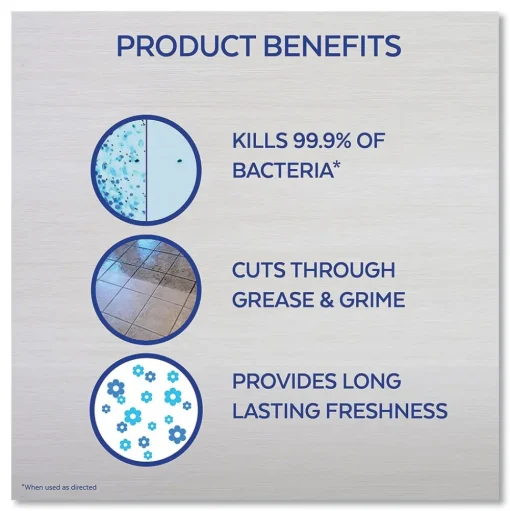 PRODUCT BENEFITS

KILLS 99.9% OF BACTERIA*

CUTS THROUGH GREASE & GRIME

PROVIDES LONG LASTING FRESHNESS

*When used as directed